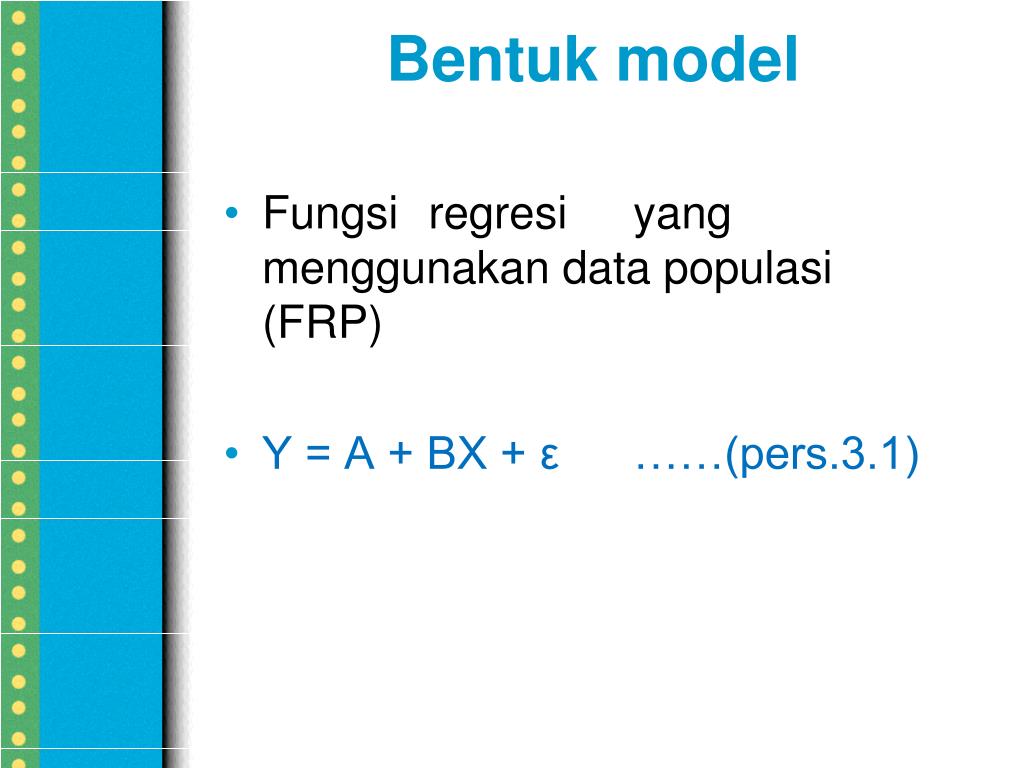 Bentuk model

• Fungsi regresi yang menggunakan data populasi (FRP)

• $Y = A + BX + \varepsilon$ ……(pers.3.1)